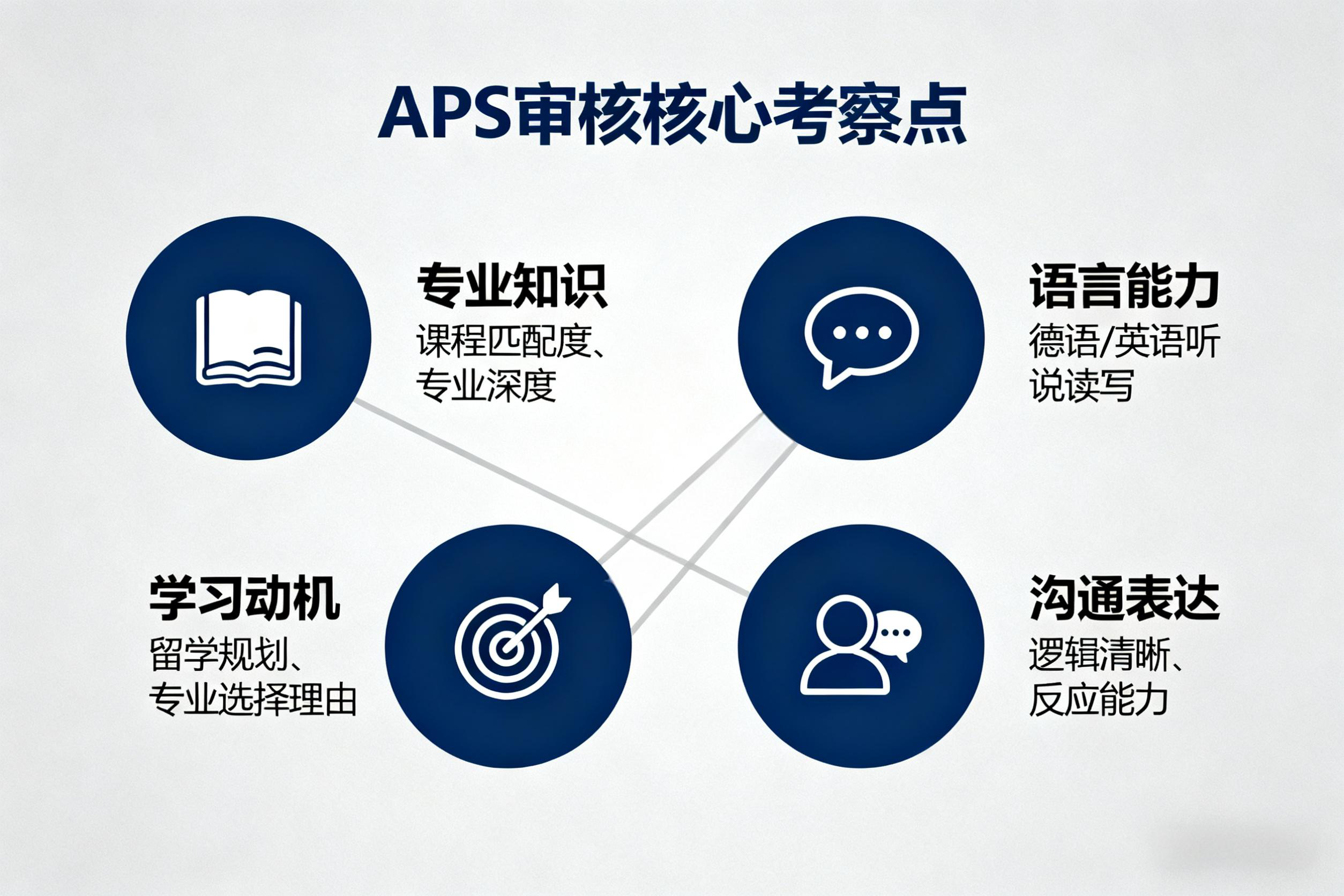 APS审核核心考察点

专业知识
课程匹配度、专业深度

语言能力
德语/英语听说读写

学习动机
留学规划、专业选择理由

沟通表达
逻辑清晰、反应能力